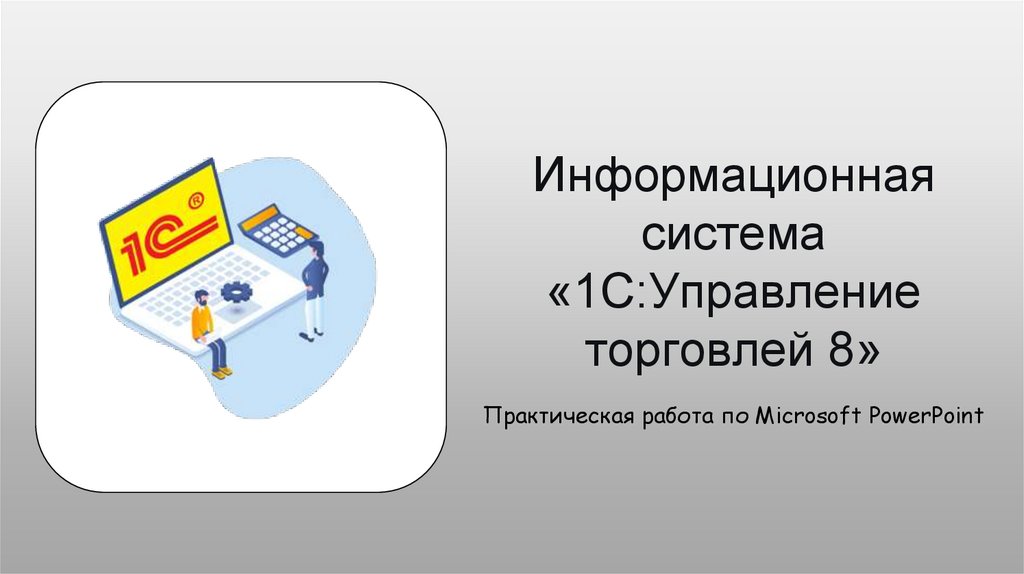 1С®

Информационная система «1С:Управление торговлей 8»

Практическая работа по Microsoft PowerPoint